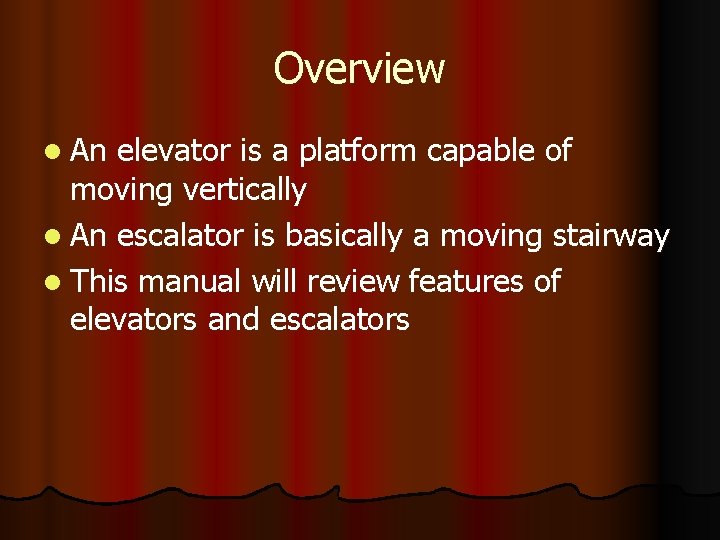 Overview

- An elevator is a platform capable of moving vertically
- An escalator is basically a moving stairway
- This manual will review features of elevators and escalators